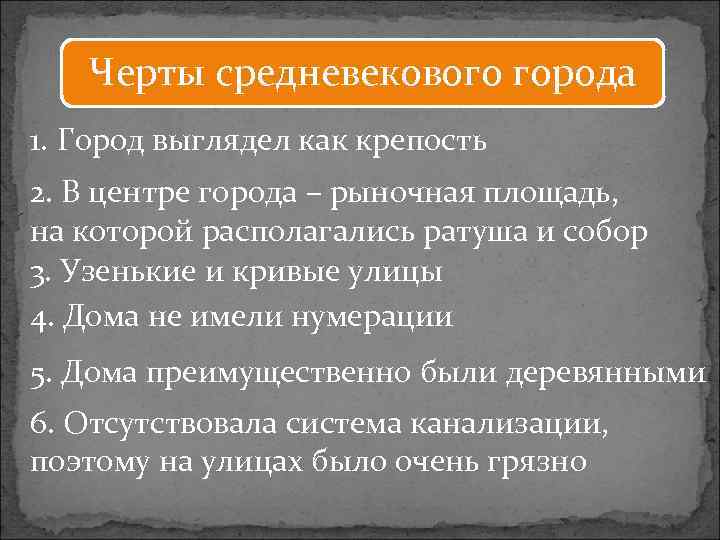 Черты средневекового города

1. Город выглядел как крепость

2. В центре города – рыночная площадь, на которой располагались ратуша и собор

3. Узенькие и кривые улицы

4. Дома не имели нумерации

5. Дома преимущественно были деревянными

6. Отсутствовала система канализации, поэтому на улицах было очень грязно